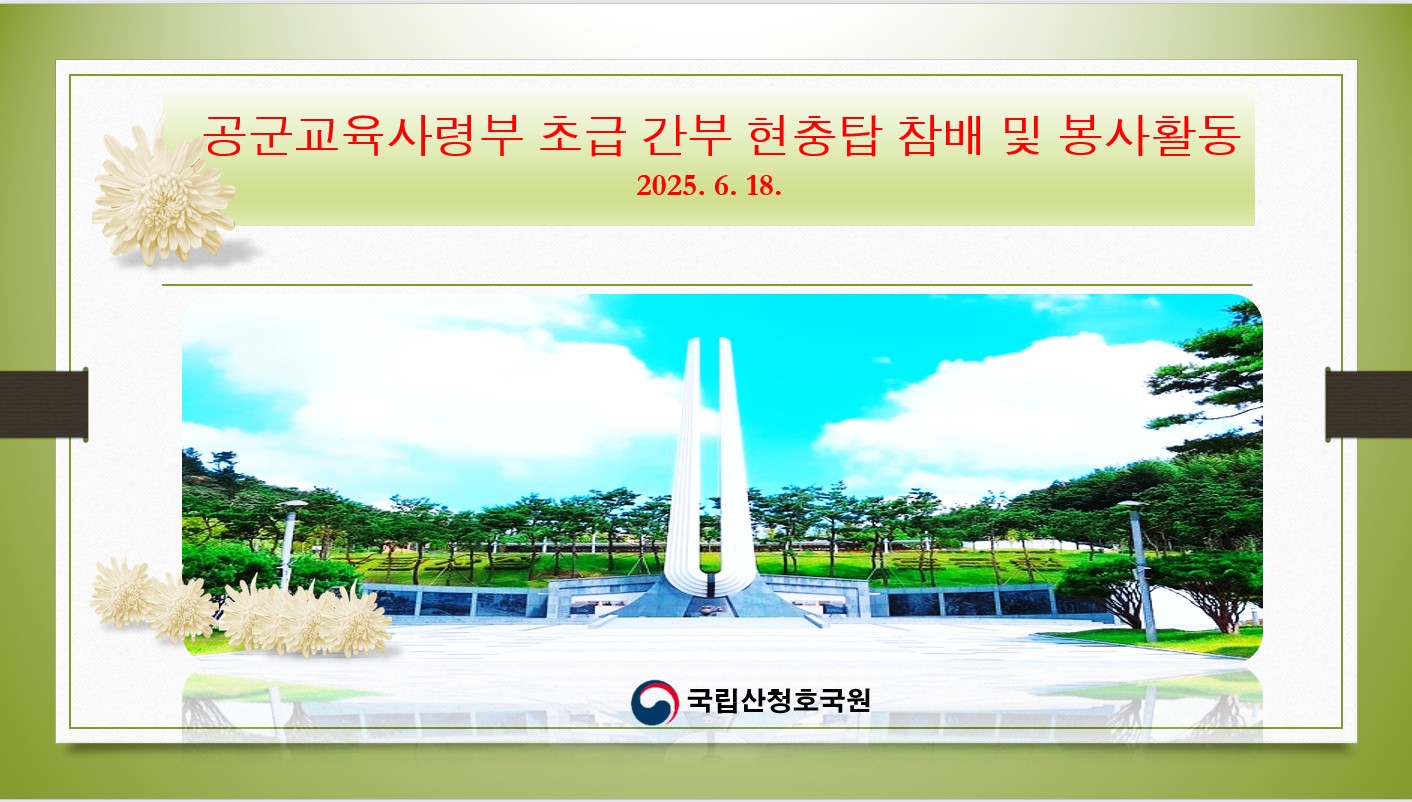 공군교육사령부 초급 간부 현충탑 참배 및 봉사활동
2025. 6. 18.

국립산청호국원